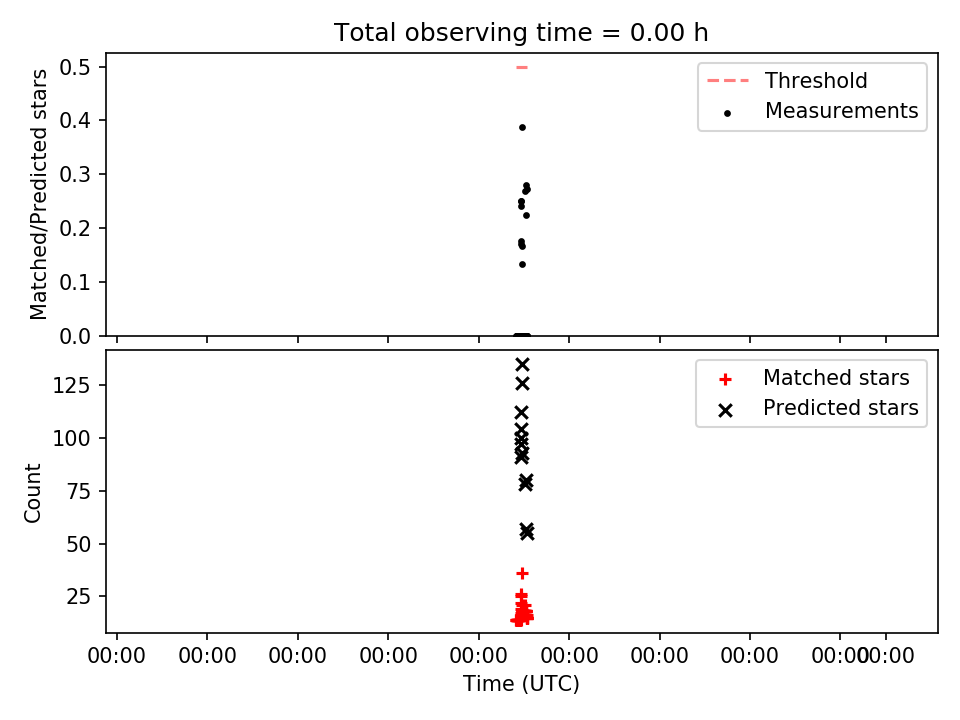 Total observing time = 0.00 h

Matched/Predicted stars

0.5
0.4
0.3
0.2
0.1
0.0

Threshold
Measurements

Count

125
100
75
50
25

Matched stars
Predicted stars

00:00 00:00 00:00 00:00 00:00 00:00 00:00 00:00 00:00 00:00

Time (UTC)